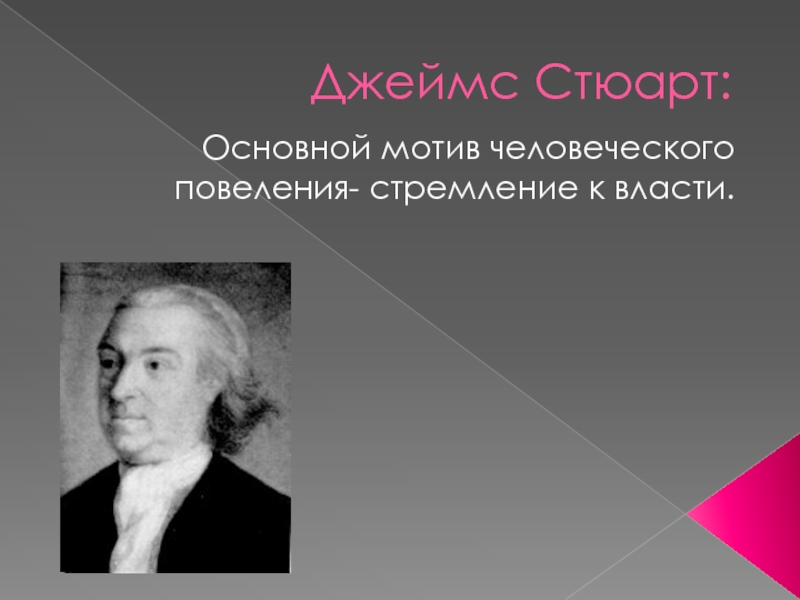 Джеймс Стюарт:

Основной мотив человеческого повеления- стремление к власти.